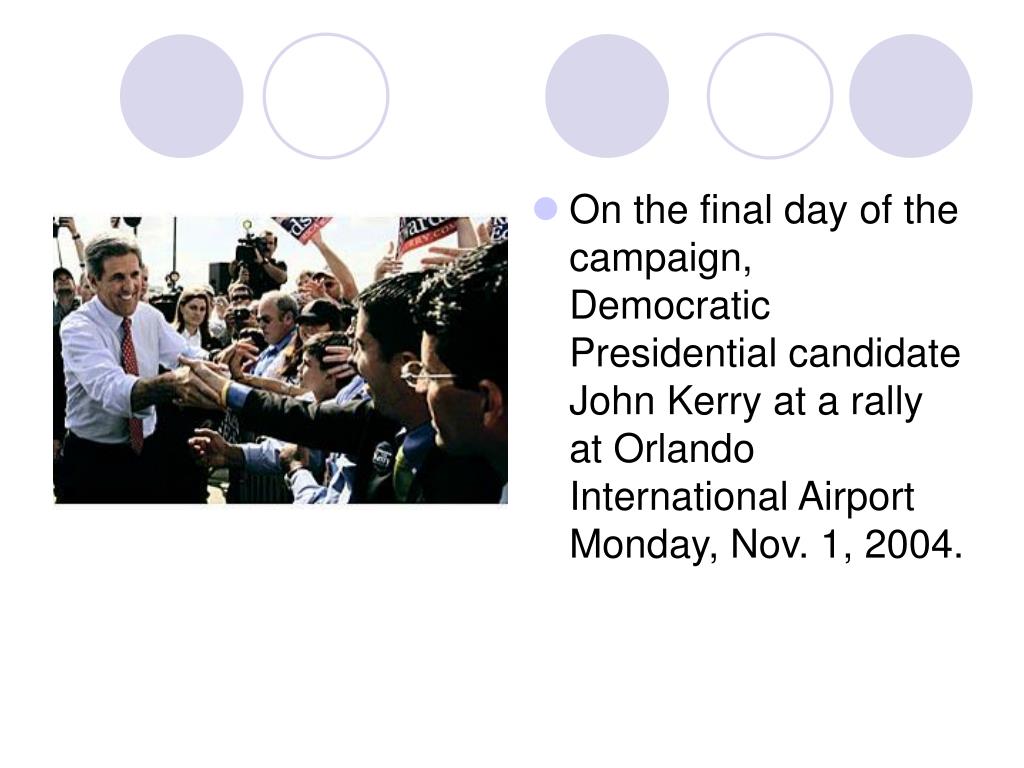 On the final day of the campaign, Democratic Presidential candidate John Kerry at a rally at Orlando International Airport Monday, Nov. 1, 2004.